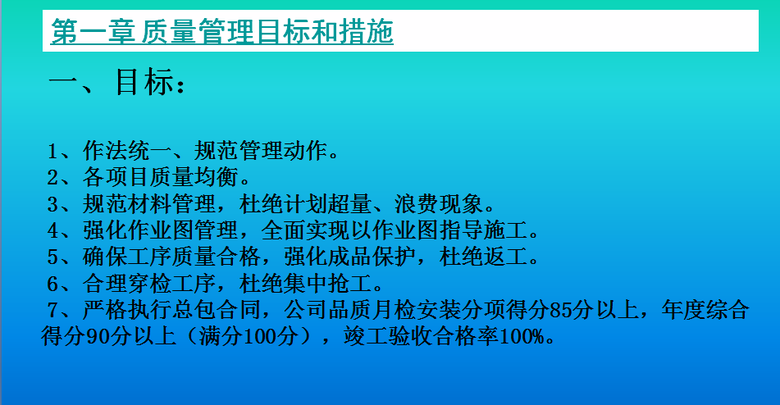 第一章 质量管理目标和措施

一、目标：

1、作法统一、规范管理动作。
2、各项目质量均衡。
3、规范材料管理，杜绝计划超量、浪费现象。
4、强化作业图管理，全面实现以作业图指导施工。
5、确保工序质量合格，强化成品保护，杜绝返工。
6、合理穿检工序，杜绝集中抢工。
7、严格执行总包合同，公司品质月检安装分项得分85分以上，年度综合得分90分以上（满分100分），竣工验收合格率100%。